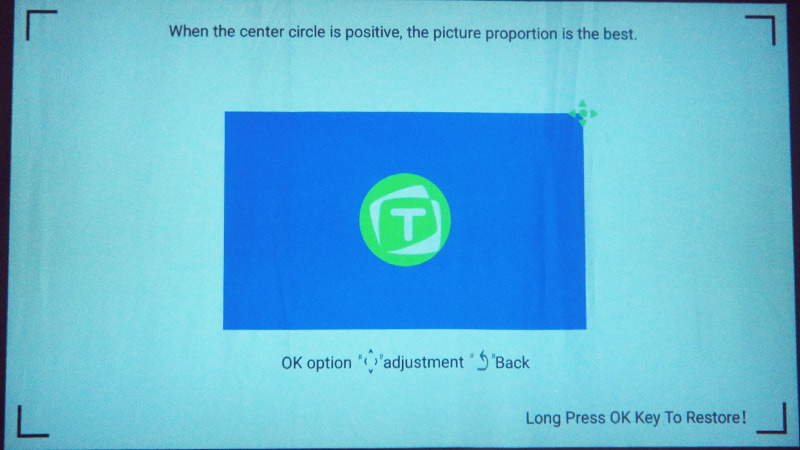 When the center circle is positive, the picture proportion is the best.

T

OK option " "adjustment " "Back

Long Press OK Key To Restore!